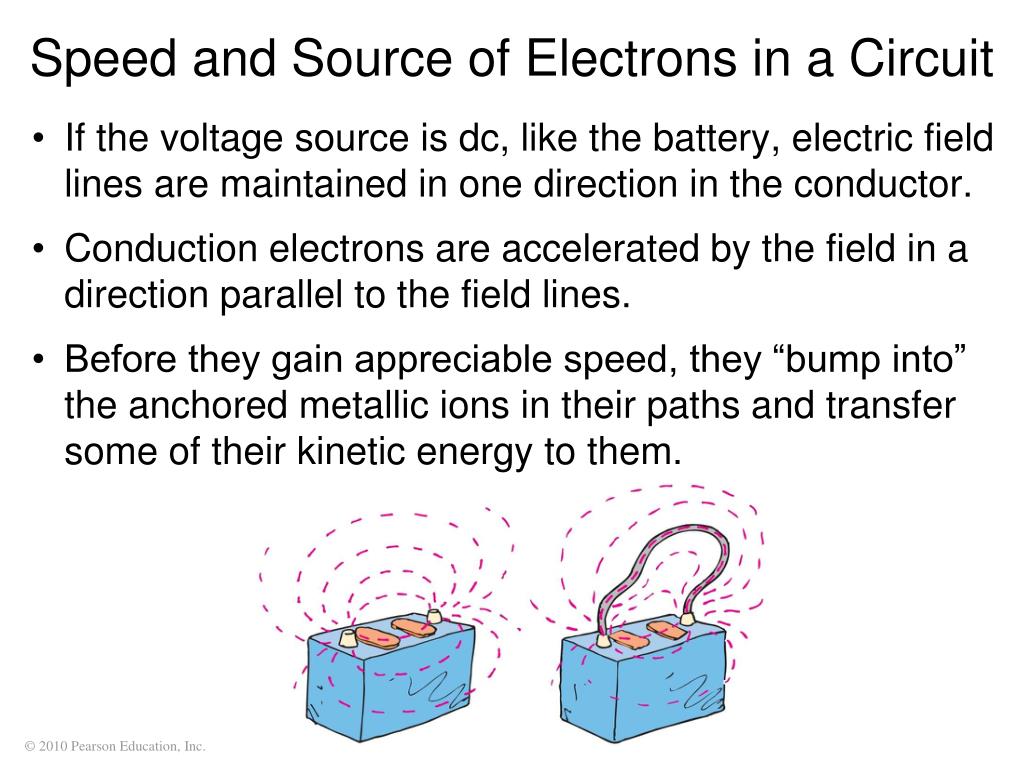 Speed and Source of Electrons in a Circuit

• If the voltage source is dc, like the battery, electric field lines are maintained in one direction in the conductor.

• Conduction electrons are accelerated by the field in a direction parallel to the field lines.

• Before they gain appreciable speed, they “bump into” the anchored metallic ions in their paths and transfer some of their kinetic energy to them.

© 2010 Pearson Education, Inc.